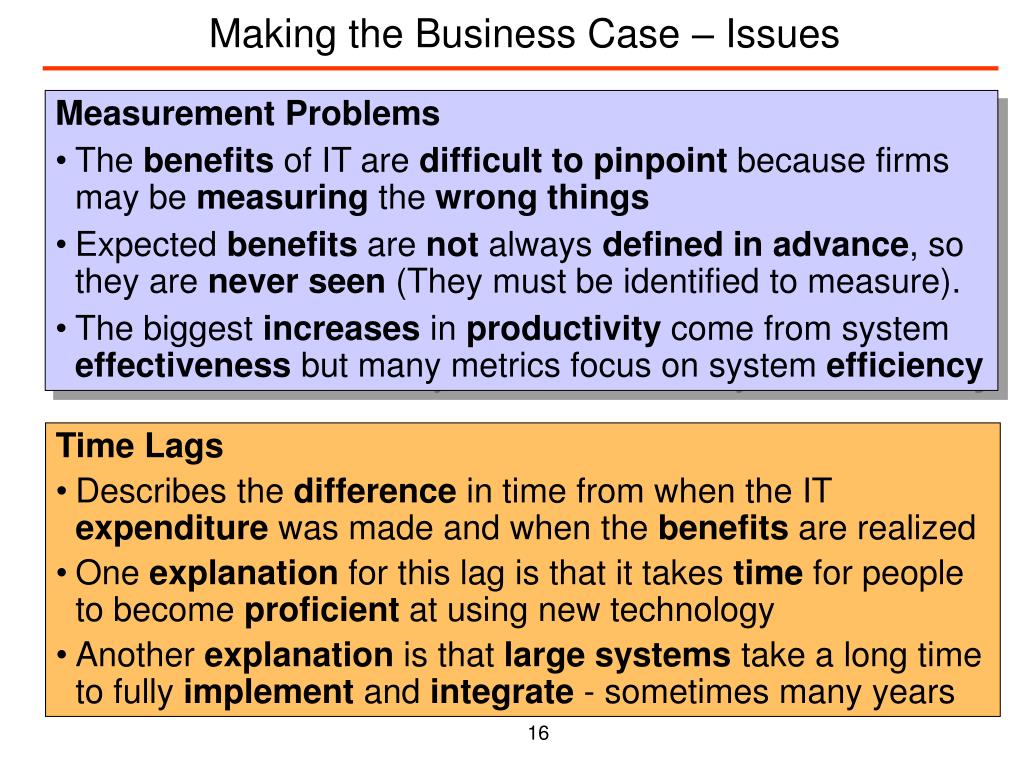 Making the Business Case – Issues

Measurement Problems

• The benefits of IT are difficult to pinpoint because firms may be measuring the wrong things

• Expected benefits are not always defined in advance, so they are never seen (They must be identified to measure).

• The biggest increases in productivity come from system effectiveness but many metrics focus on system efficiency

Time Lags

• Describes the difference in time from when the IT expenditure was made and when the benefits are realized

• One explanation for this lag is that it takes time for people to become proficient at using new technology

• Another explanation is that large systems take a long time to fully implement and integrate - sometimes many years

16